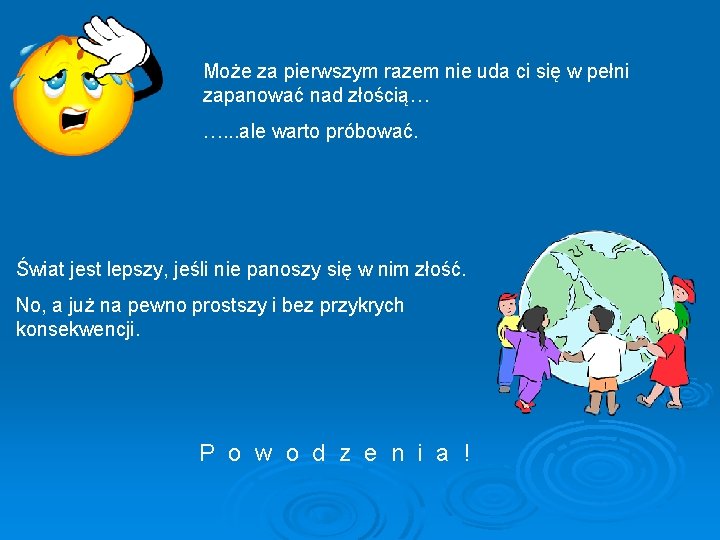 Może za pierwszym razem nie uda ci się w pełni zapanować nad złością…

…...ale warto próbować.

Świat jest lepszy, jeśli nie panoszy się w nim złość.

No, a już na pewno prostszy i bez przykrych konsekwencji.

P o w o d z e n i a !